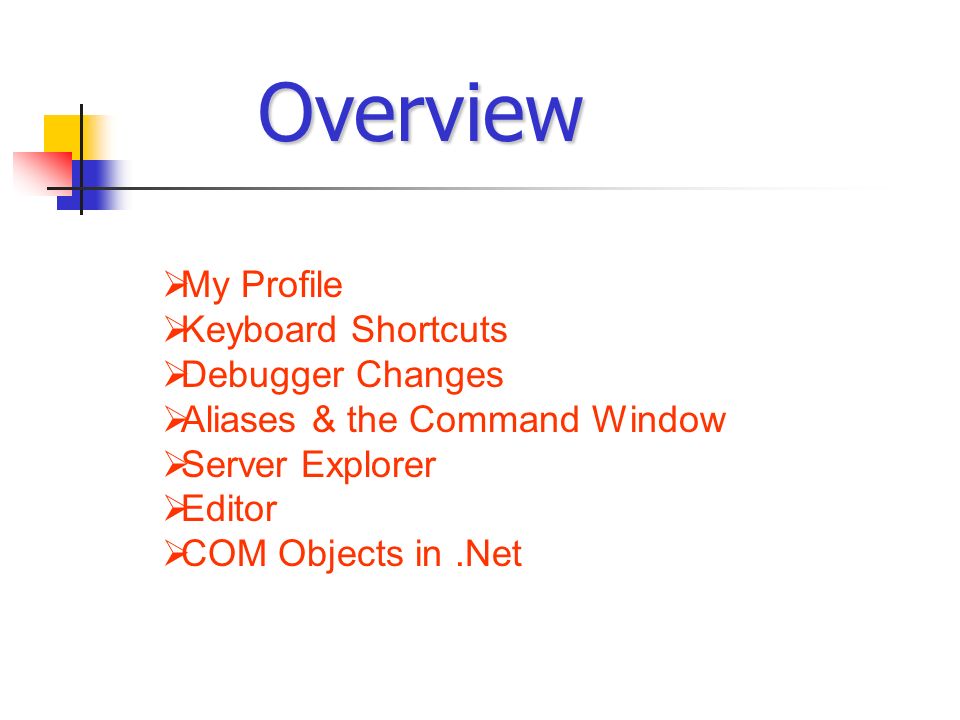 Overview

➢My Profile
➢Keyboard Shortcuts
➢Debugger Changes
➢Aliases & the Command Window
➢Server Explorer
➢Editor
➢COM Objects in .Net